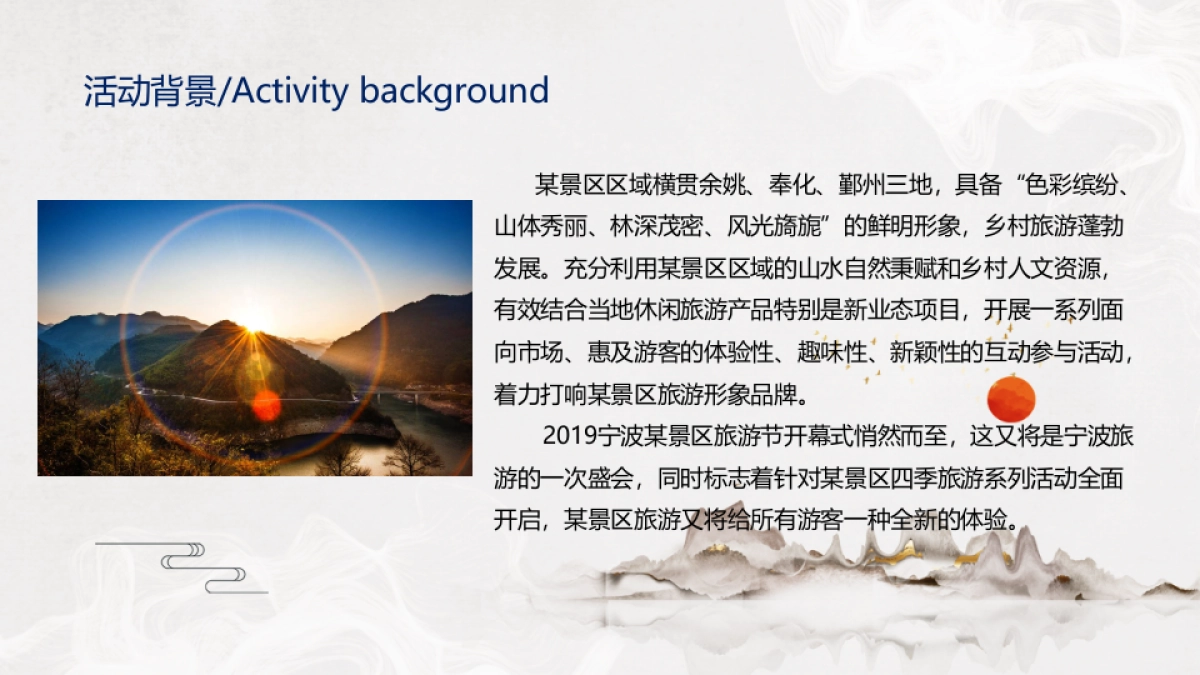 活动背景/Activity background

某景区区域横贯余姚、奉化、鄞州三地，具备“色彩缤纷、山体秀丽、林深茂密、风光旖旎”的鲜明形象，乡村旅游蓬勃发展。充分利用某景区区域的山水自然秉赋和乡村人文资源，有效结合当地休闲旅游产品特别是新业态项目，开展一系列面向市场、惠及游客的体验性、趣味性、新颖性的互动参与活动，着力打响某景区旅游形象品牌。

2019宁波某景区旅游节开幕式悄然而至，这又将是宁波旅游的一次盛会，同时标志着针对某景区四季旅游系列活动全面开启，某景区旅游又将给所有游客一种全新的体验。